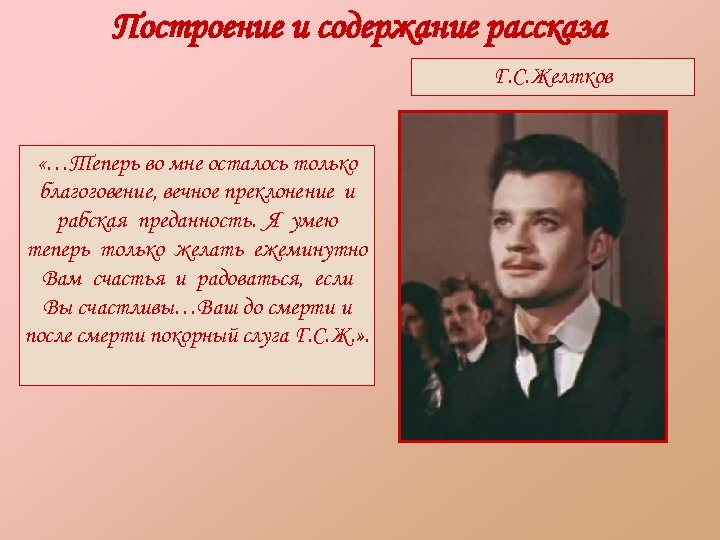 Построение и содержание рассказа

Г.С.Желтков

«…Теперь во мне осталось только благоговение, вечное преклонение и рабская преданность. Я умею теперь только желать ежеминутно Вам счастья и радоваться, если Вы счастливы…Ваш до смерти и после смерти покорный слуга Г.С.Ж.».